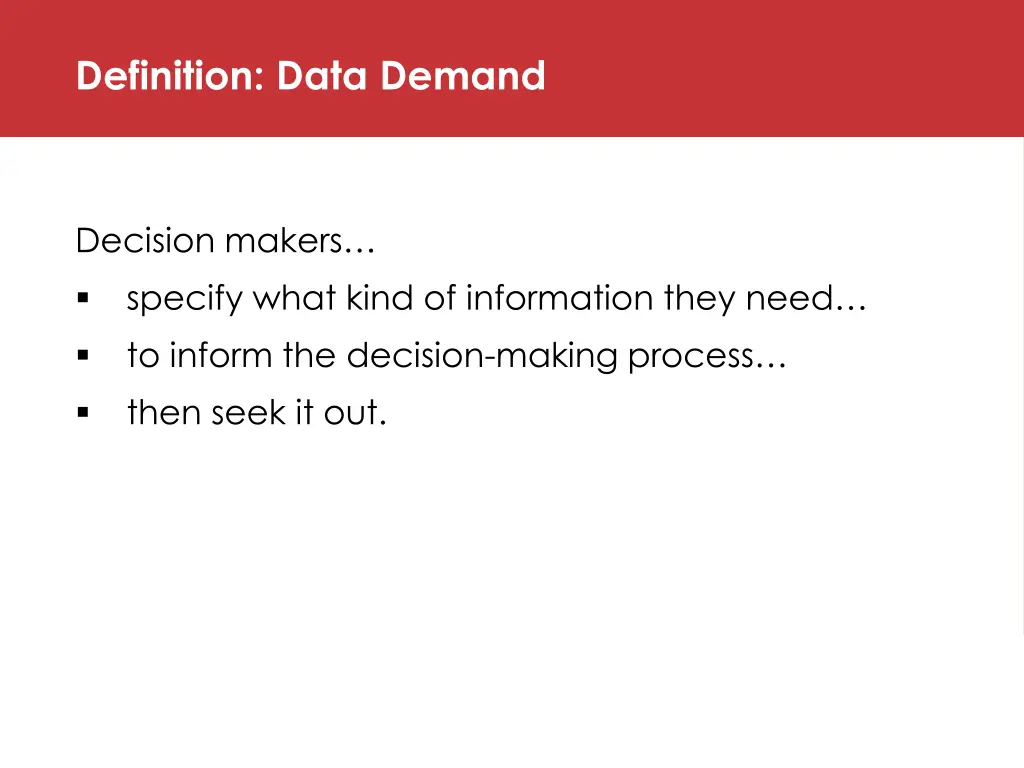 Definition: Data Demand

Decision makers…
- specify what kind of information they need…
- to inform the decision-making process…
- then seek it out.